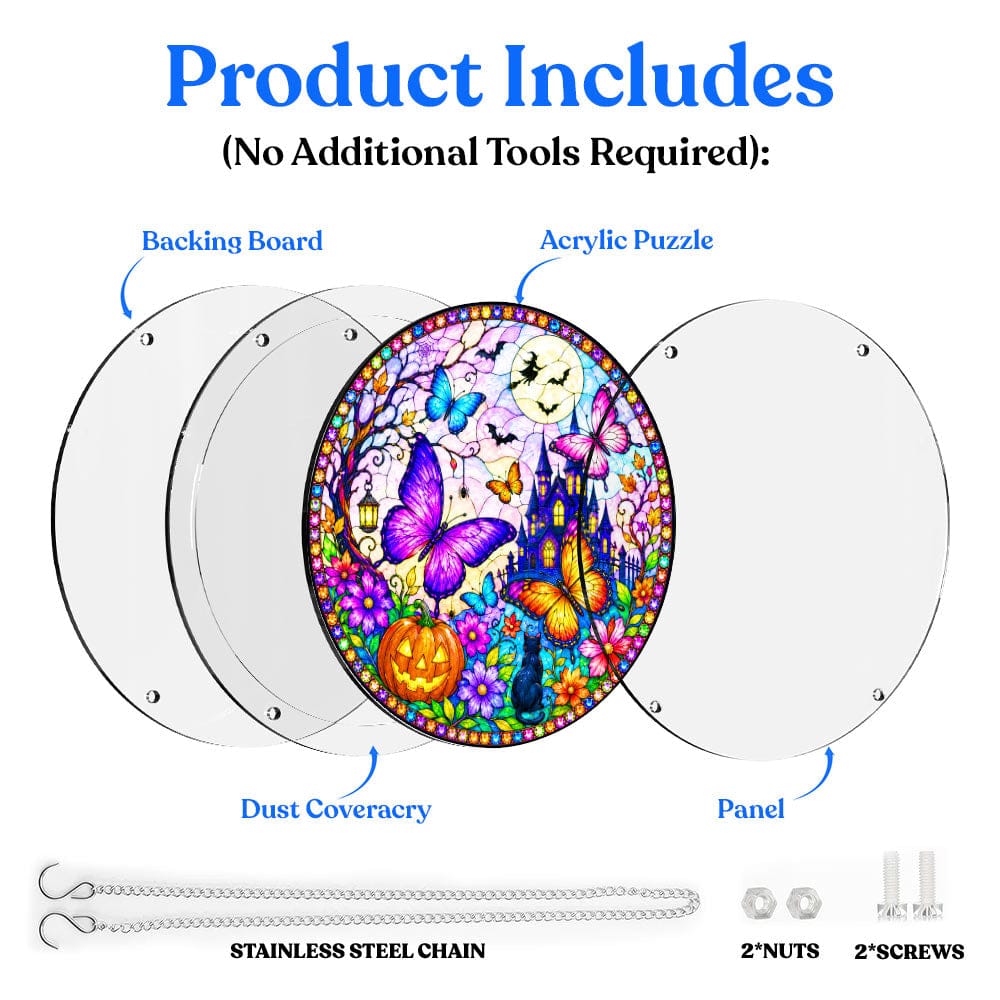 Product Includes
(No Additional Tools Required):

Backing Board

Acrylic Puzzle

Dust Coveracry

Panel

STAINLESS STEEL CHAIN

2*NUTS

2*SCREWS